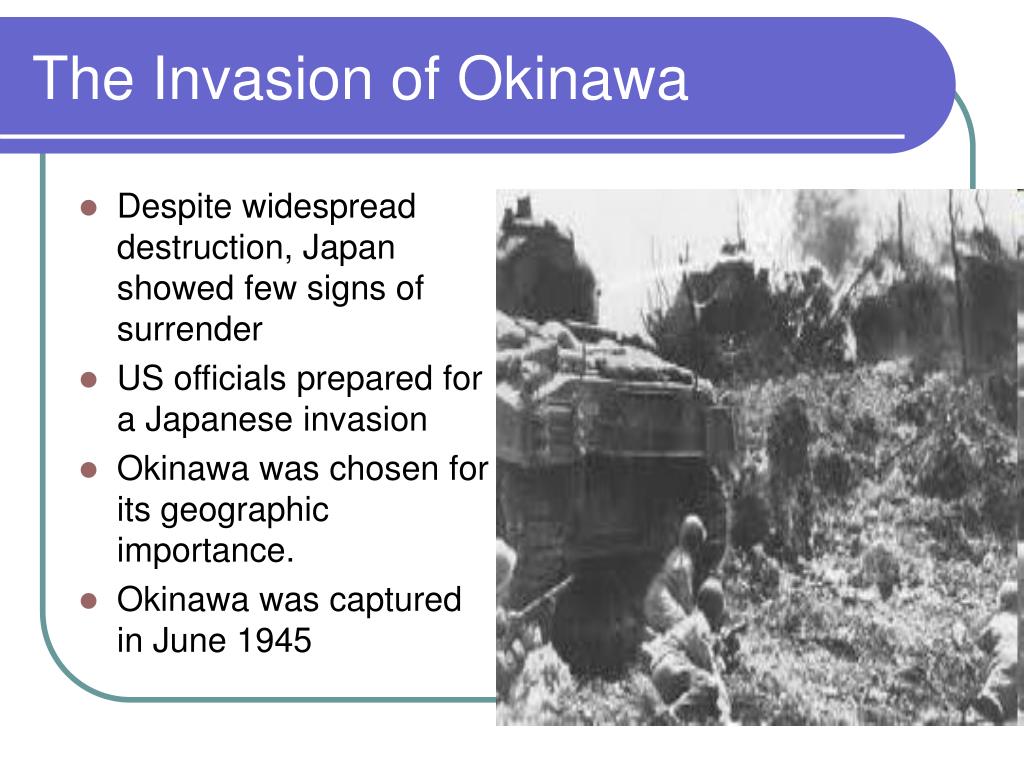 The Invasion of Okinawa

- Despite widespread destruction, Japan showed few signs of surrender
- US officials prepared for a Japanese invasion
- Okinawa was chosen for its geographic importance.
- Okinawa was captured in June 1945